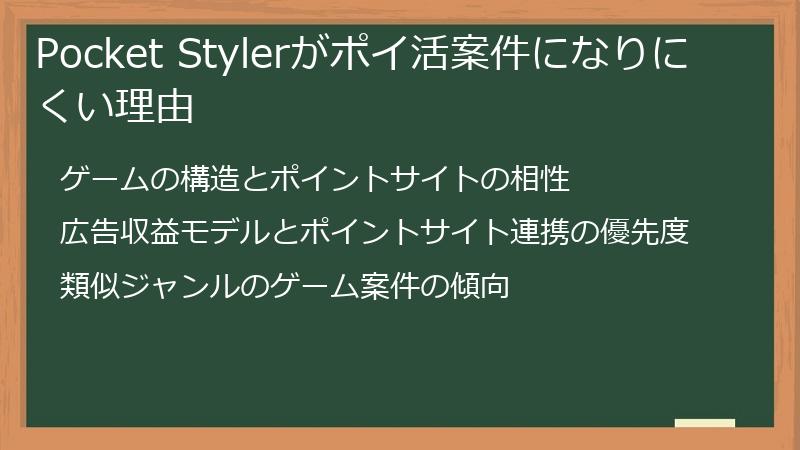 Pocket Stylerがポイ活案件になりにくい理由

ゲームの構造とポイントサイトの相性

広告収益モデルとポイントサイト連携の優先度

類似ジャンルのゲーム案件の傾向